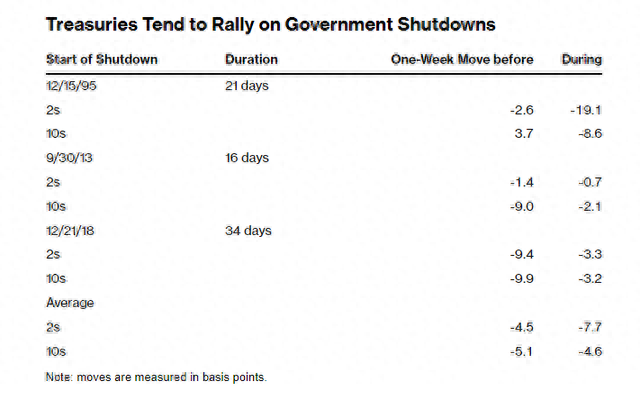 Treasuries Tend to Rally on Government Shutdowns

| Start of Shutdown | Duration | One-Week Move before | During |
|---|---|---|---|
| 12/15/95 | 21 days | | |
| 2s | | -2.6 | -19.1 |
| 10s | | 3.7 | -8.6 |
| 9/30/13 | 16 days | | |
| 2s | | -1.4 | -0.7 |
| 10s | | -9.0 | -2.1 |
| 12/21/18 | 34 days | | |
| 2s | | -9.4 | -3.3 |
| 10s | | -9.9 | -3.2 |
| Average | | | |
| 2s | | -4.5 | -7.7 |
| 10s | | -5.1 | -4.6 |

Note: moves are measured in basis points.